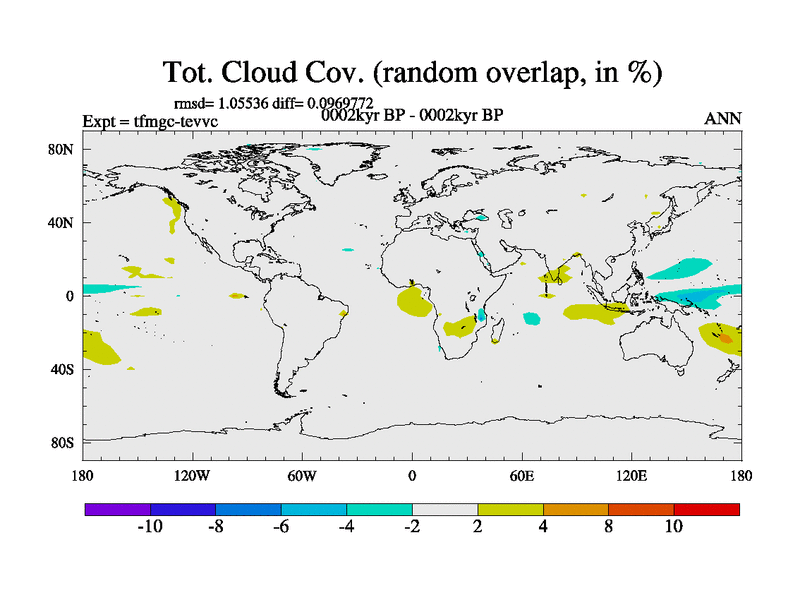 Tot. Cloud Cov. (random overlap, in %)

rmsd= 1.05536 diff= 0.0969772

Expt = tfmgc-tevvc

0002kyr BP - 0002kyr BP

ANN

80N
40N
0
40S
80S

180
120W
60W
0
60E
120E
180

-10
-8
-6
-4
-2
2
4
8
10